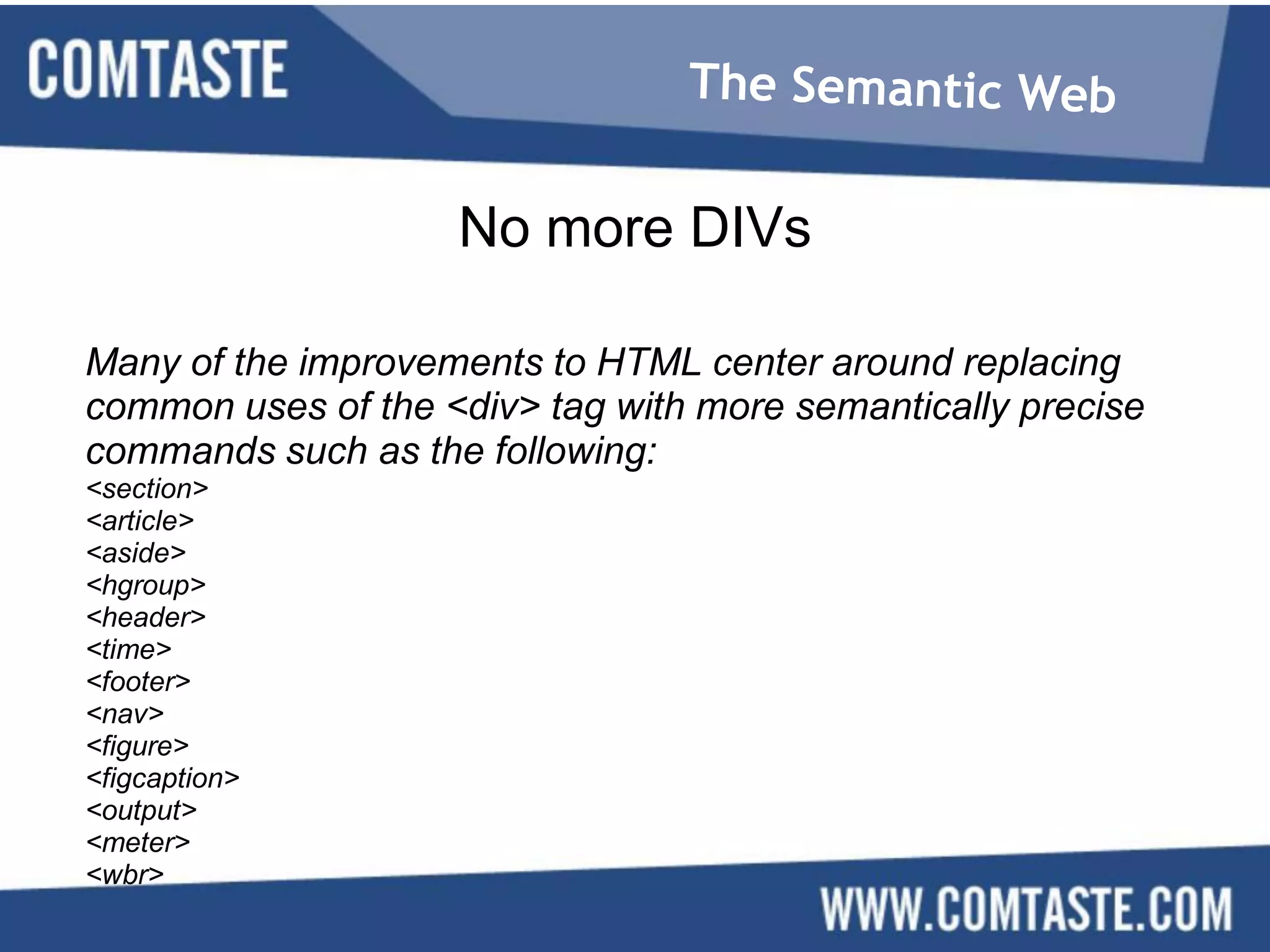 COMTASTE

The Semantic Web

No more DIVs

Many of the improvements to HTML center around replacing common uses of the <div> tag with more semantically precise commands such as the following:
<section>
<article>
<aside>
<hgroup>
<header>
<time>
<footer>
<nav>
<figure>
<figcaption>
<output>
<meter>
<wbr>

WWW.COMTASTE.COM